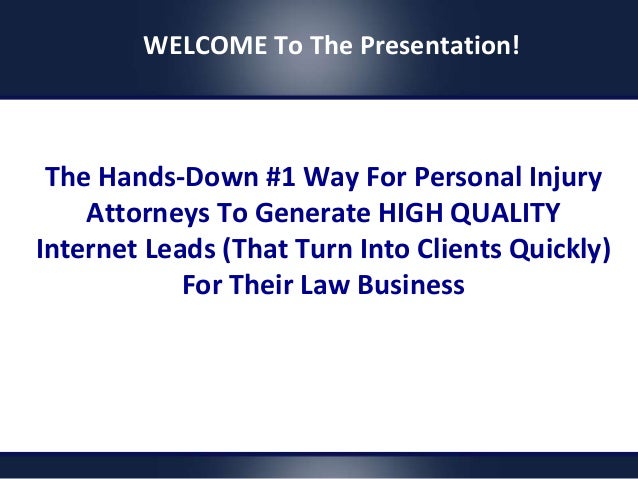 WELCOME To The Presentation!

The Hands-Down #1 Way For Personal Injury Attorneys To Generate HIGH QUALITY Internet Leads (That Turn Into Clients Quickly) For Their Law Business